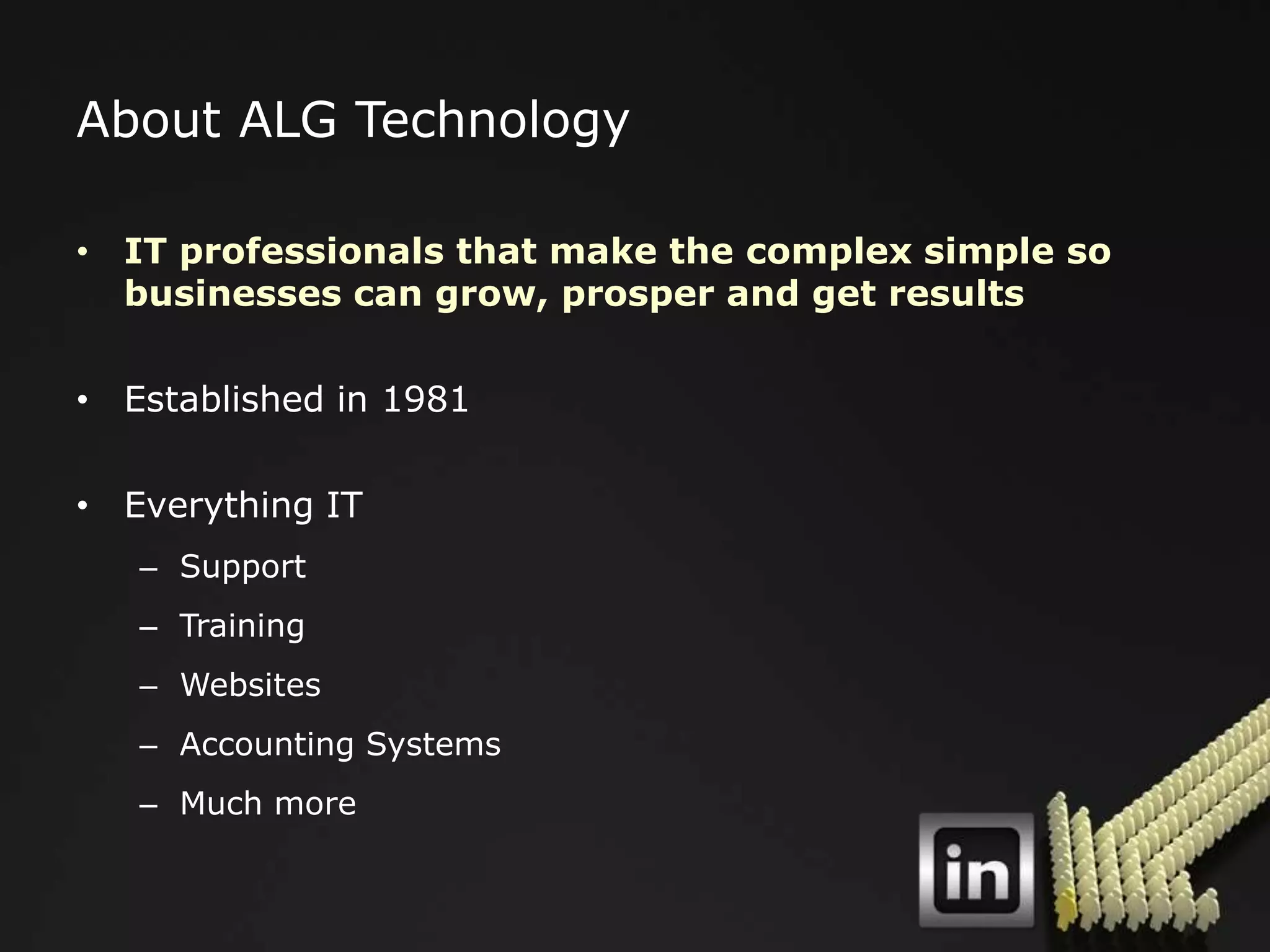 About ALG Technology

• IT professionals that make the complex simple so businesses can grow, prosper and get results

• Established in 1981

• Everything IT
– Support
– Training
– Websites
– Accounting Systems
– Much more

in